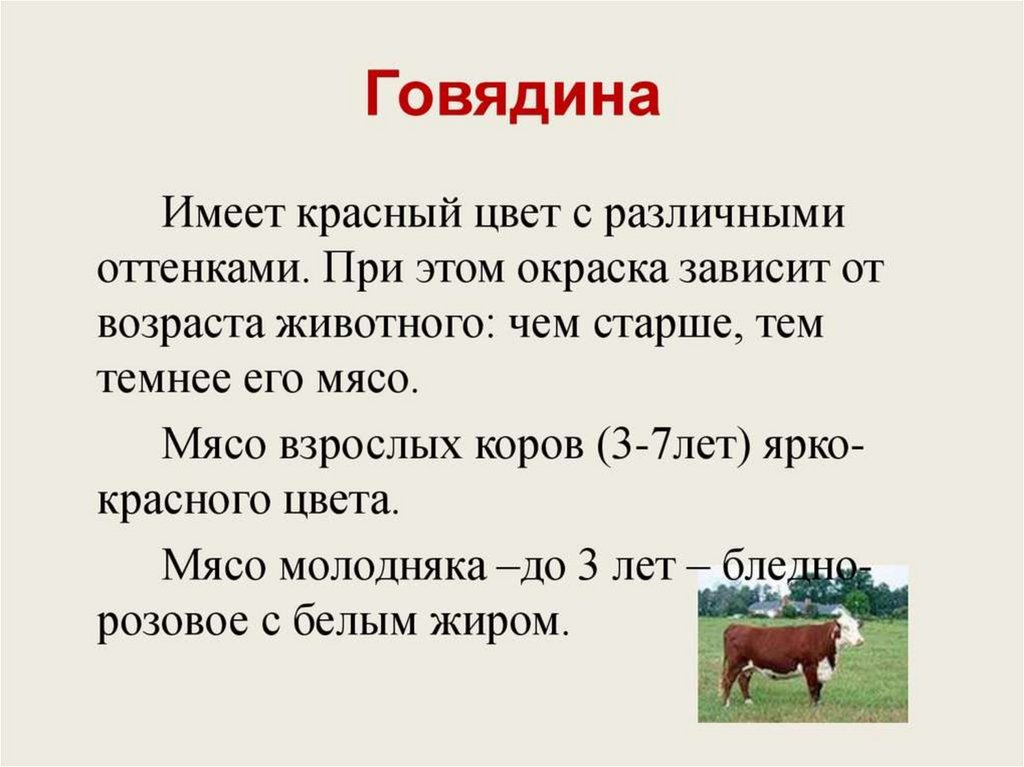 Говядина

Имеет красный цвет с различными оттенками. При этом окраска зависит от возраста животного: чем старше, тем темнее его мясо.

Мясо взрослых коров (3-7лет) ярко-красного цвета.

Мясо молодняка –до 3 лет – бледно-розовое с белым жиром.